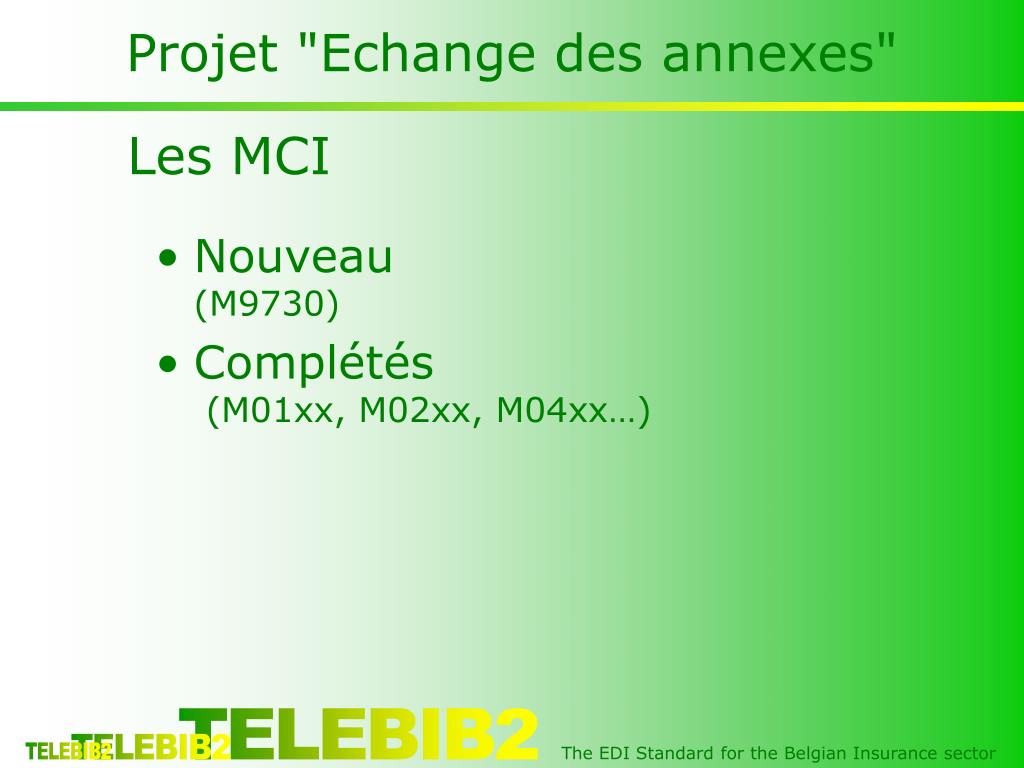 Projet "Echange des annexes"

Les MCI

• Nouveau
(M9730)

• Complétés
(M01xx, M02xx, M04xx…)

TELEBIB2 TELEBIB2 TELEBIB2

The EDI Standard for the Belgian Insurance sector